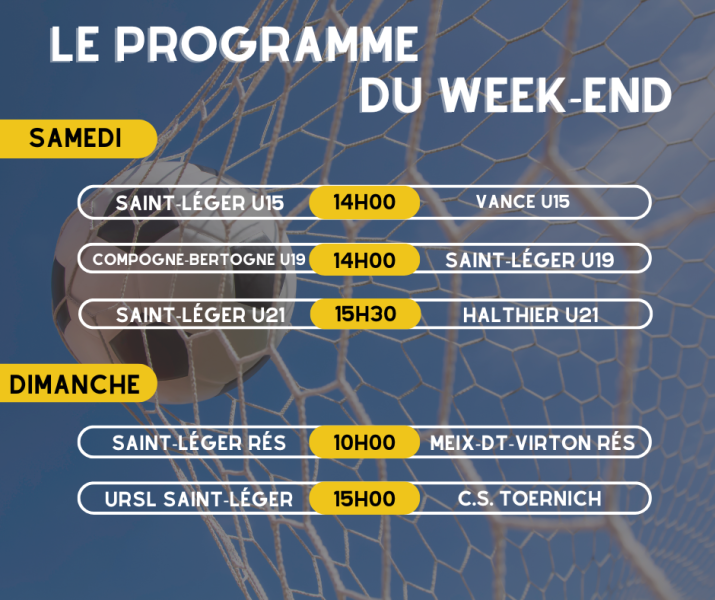 LE PROGRAMME
DU WEEK-END

SAMEDI

SAINT-LÉGER U15 14H00 VANCE U15

COMPOGNE-BERTOGNE U19 14H00 SAINT-LÉGER U19

SAINT-LÉGER U21 15H30 HALTHIER U21

DIMANCHE

SAINT-LÉGER RÉS 10H00 MEIX-DT-VIRTON RÉS

URSL SAINT-LÉGER 15H00 C.S. TOERNICH